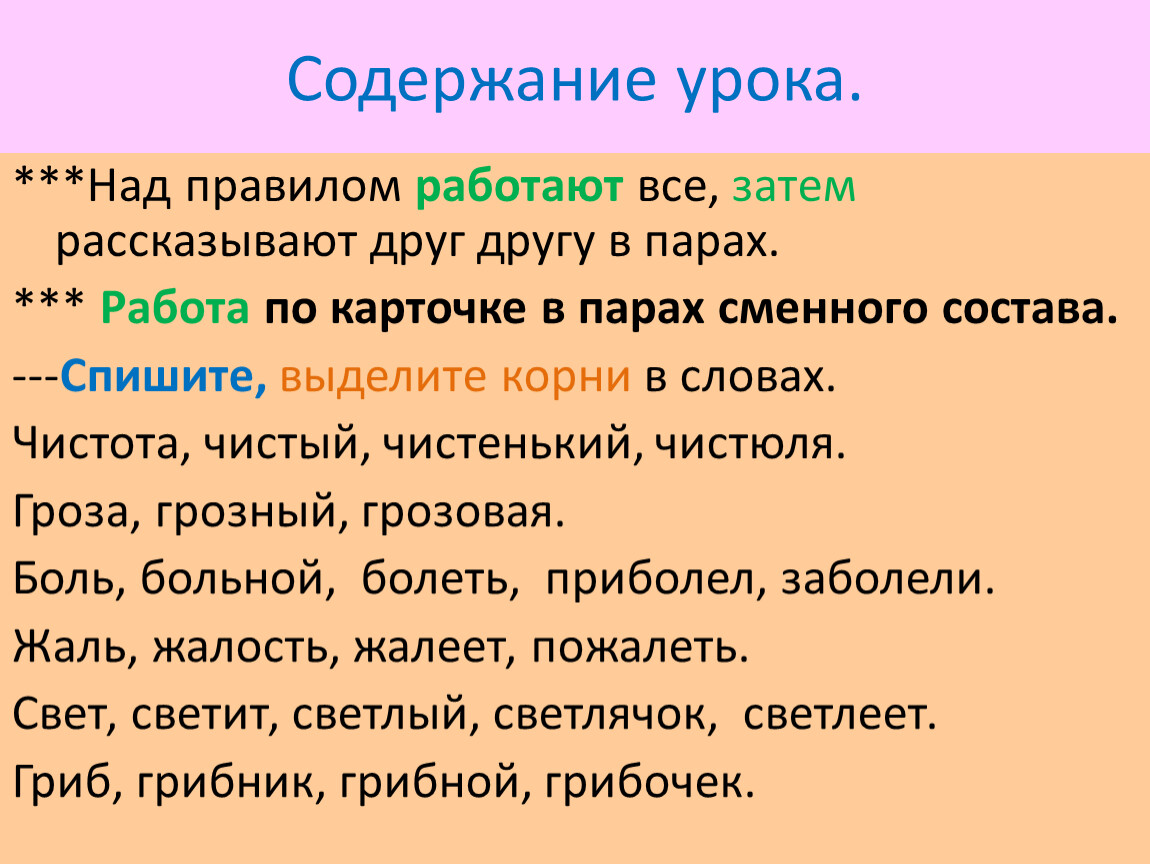 Содержание урока.

***Над правилом работают все, затем рассказывают друг другу в парах.

*** Работа по карточке в парах сменного состава.

---Спишите, выделите корни в словах.

Чистота, чистый, чистенький, чистюля.

Гроза, грозный, грозовая.

Боль, больной, болеть, приболел, заболели.

Жаль, жалость, жалеет, пожалеть.

Свет, светит, светлый, светлячок, светлеет.

Гриб, грибник, грибной, грибочек.